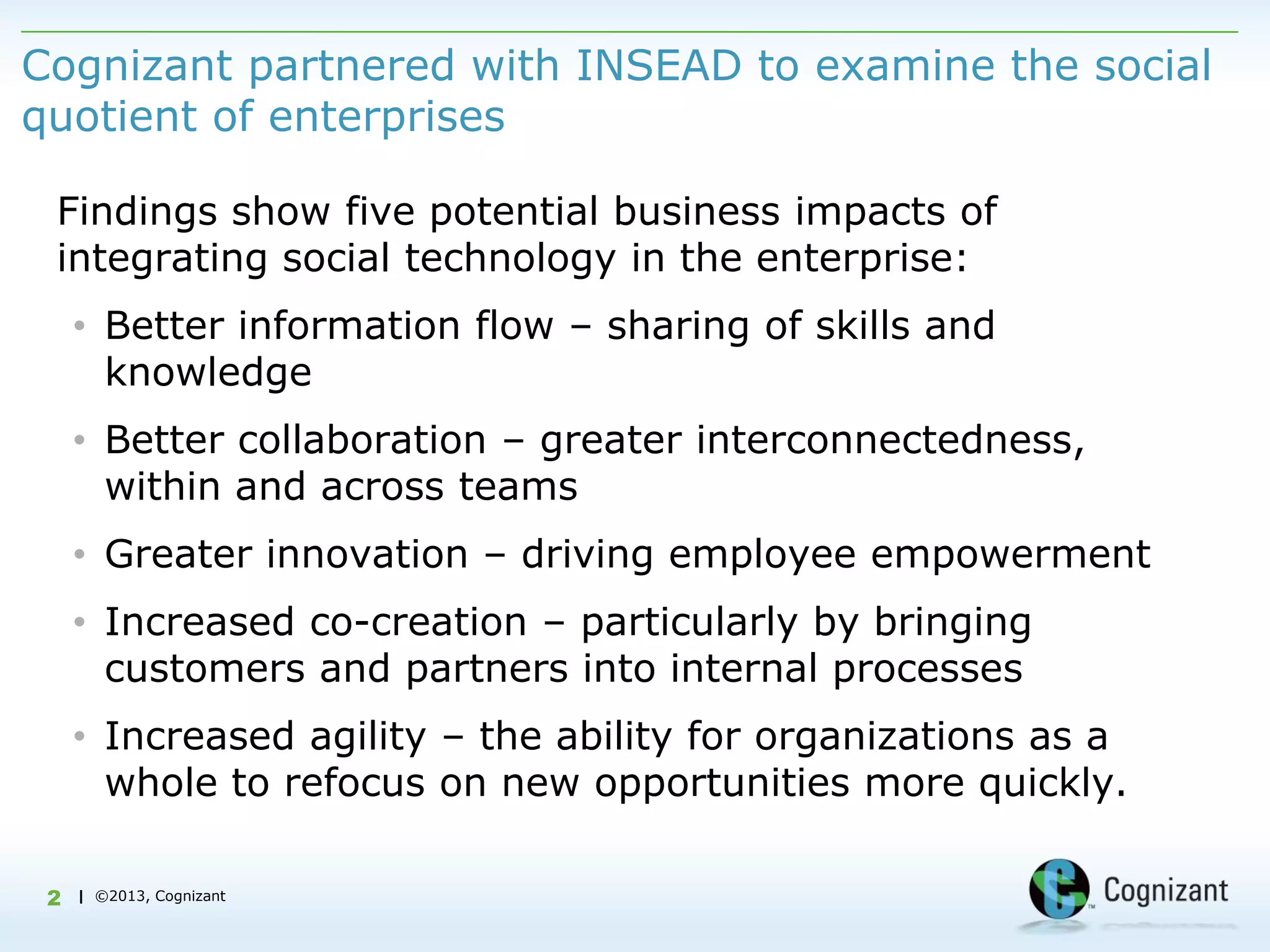 Cognizant partnered with INSEAD to examine the social quotient of enterprises

Findings show five potential business impacts of integrating social technology in the enterprise:

• Better information flow – sharing of skills and knowledge

• Better collaboration – greater interconnectedness, within and across teams

• Greater innovation – driving employee empowerment

• Increased co-creation – particularly by bringing customers and partners into internal processes

• Increased agility – the ability for organizations as a whole to refocus on new opportunities more quickly.

2 | ©2013, Cognizant

Cognizant